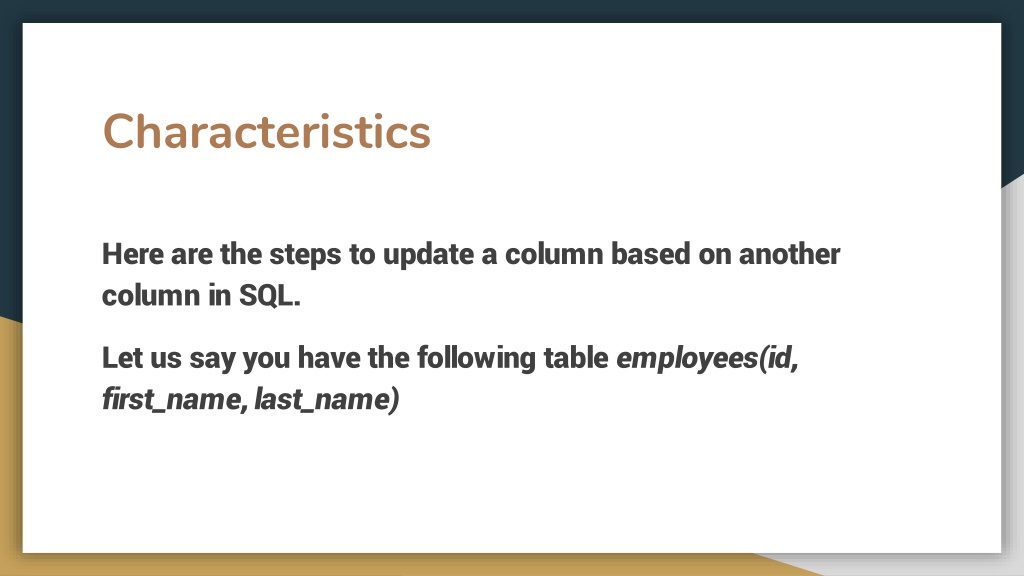 Characteristics

Here are the steps to update a column based on another column in SQL.

Let us say you have the following table employees(id, first_name, last_name)